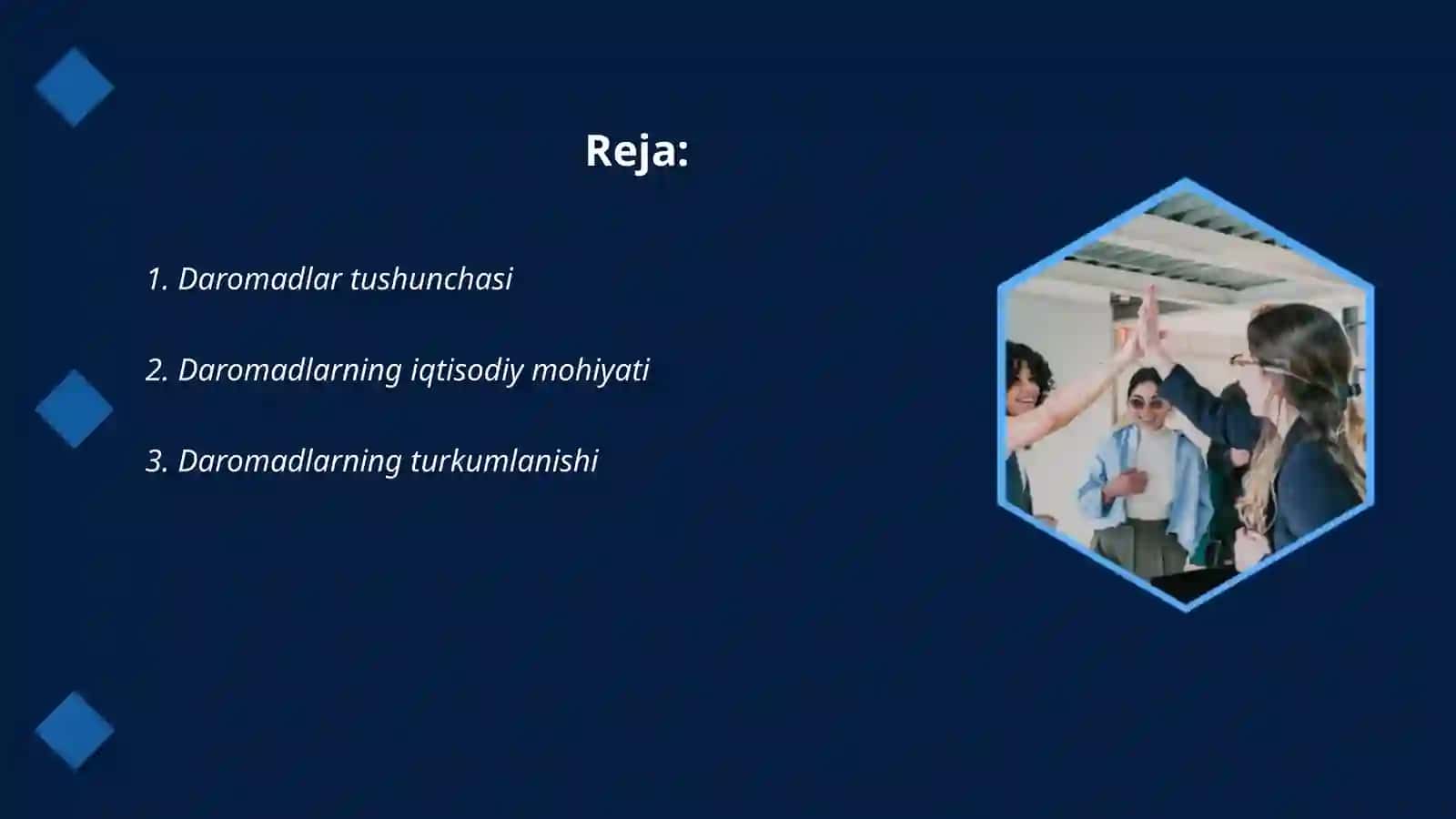 Reja:

1. Daromadlar tushunchasi

2. Daromadlarning iqtisodiy mohiyati

3. Daromadlarning turkumlanishi